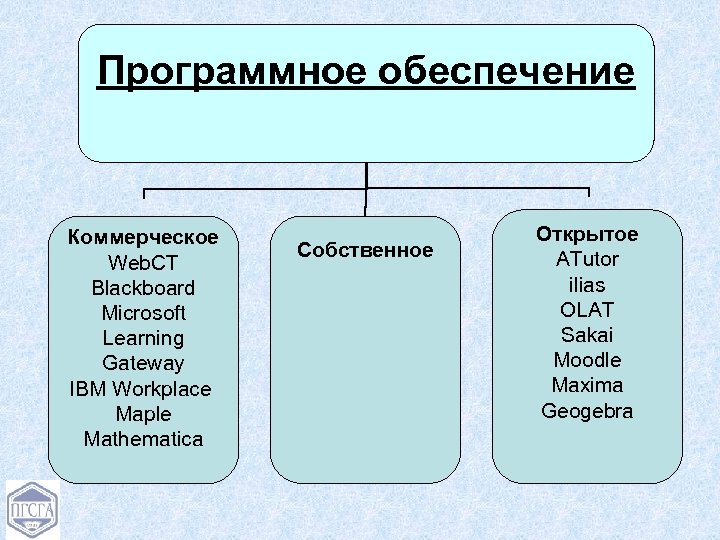 Программное обеспечение

Коммерческое
WebCT
Blackboard
Microsoft
Learning
Gateway
IBM Workplace
Maple
Mathematica

Собственное

Открытое
ATutor
ilias
OLAT
Sakai
Moodle
Maxima
Geogebra

ПГСГА